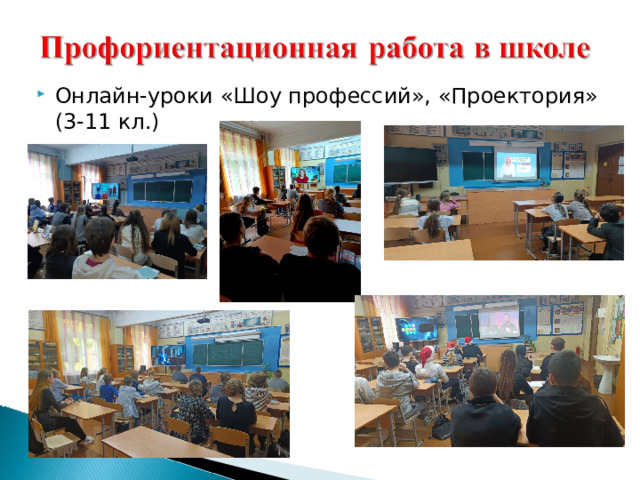 Профориентационная работа в школе

Онлайн-уроки «Шоу профессий», «Проектория» (3-11 кл.)